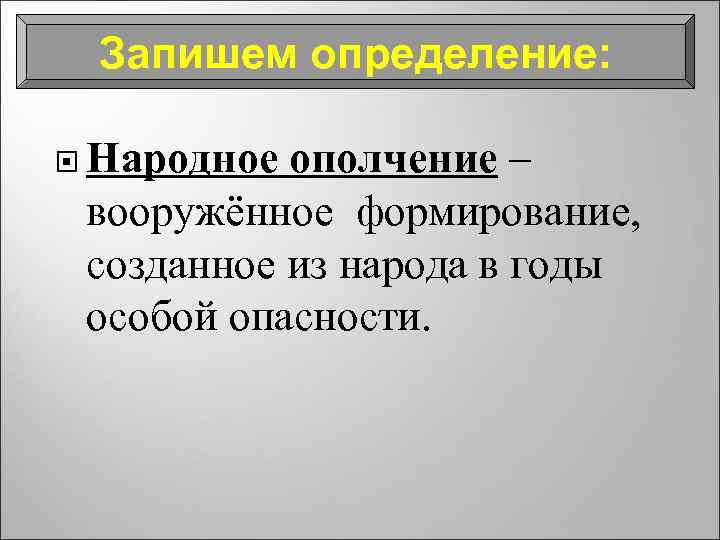 Запишем определение:

Народное ополчение – вооружённое формирование, созданное из народа в годы особой опасности.